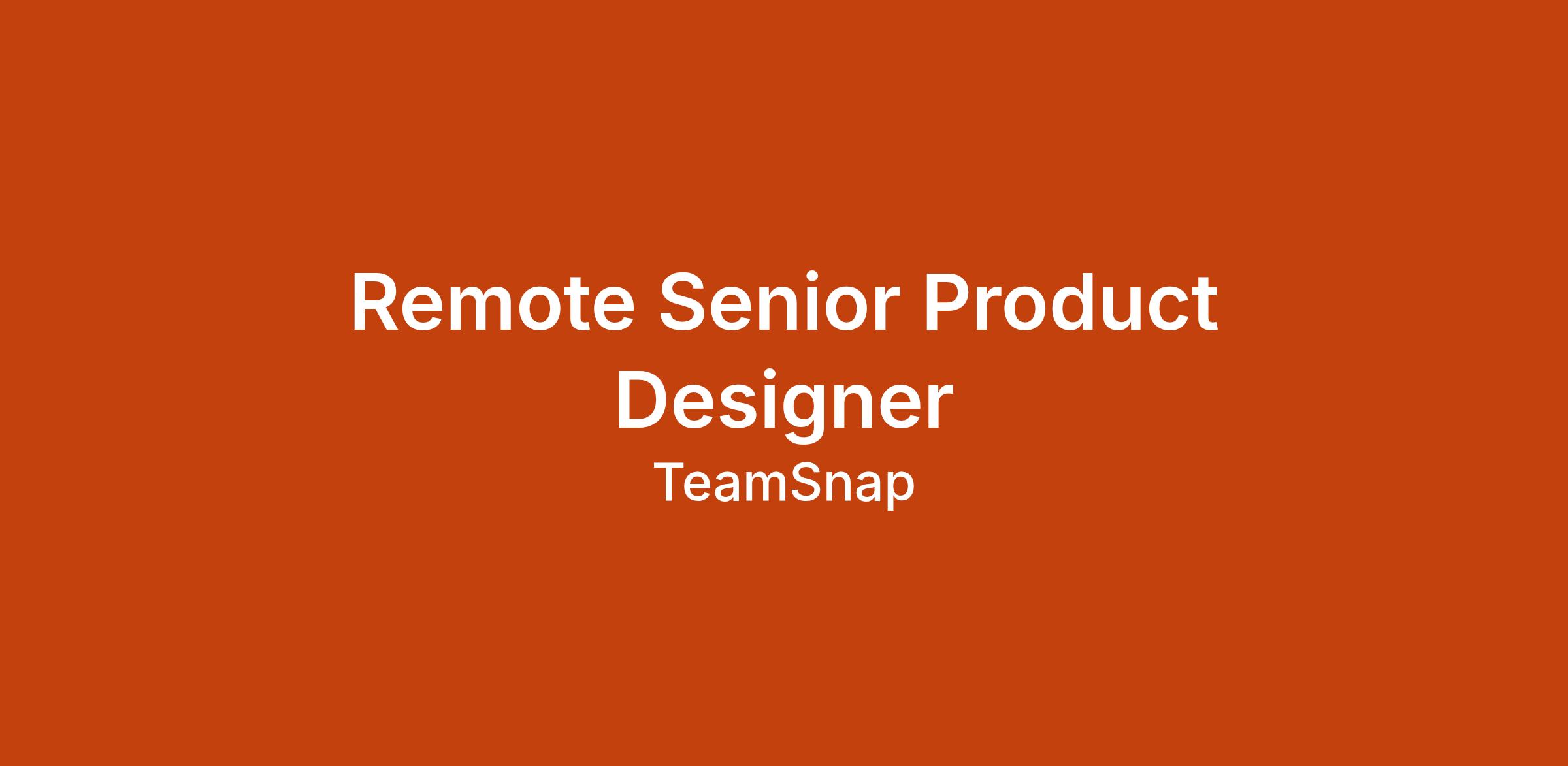 Remote Senior Product Designer

TeamSnap